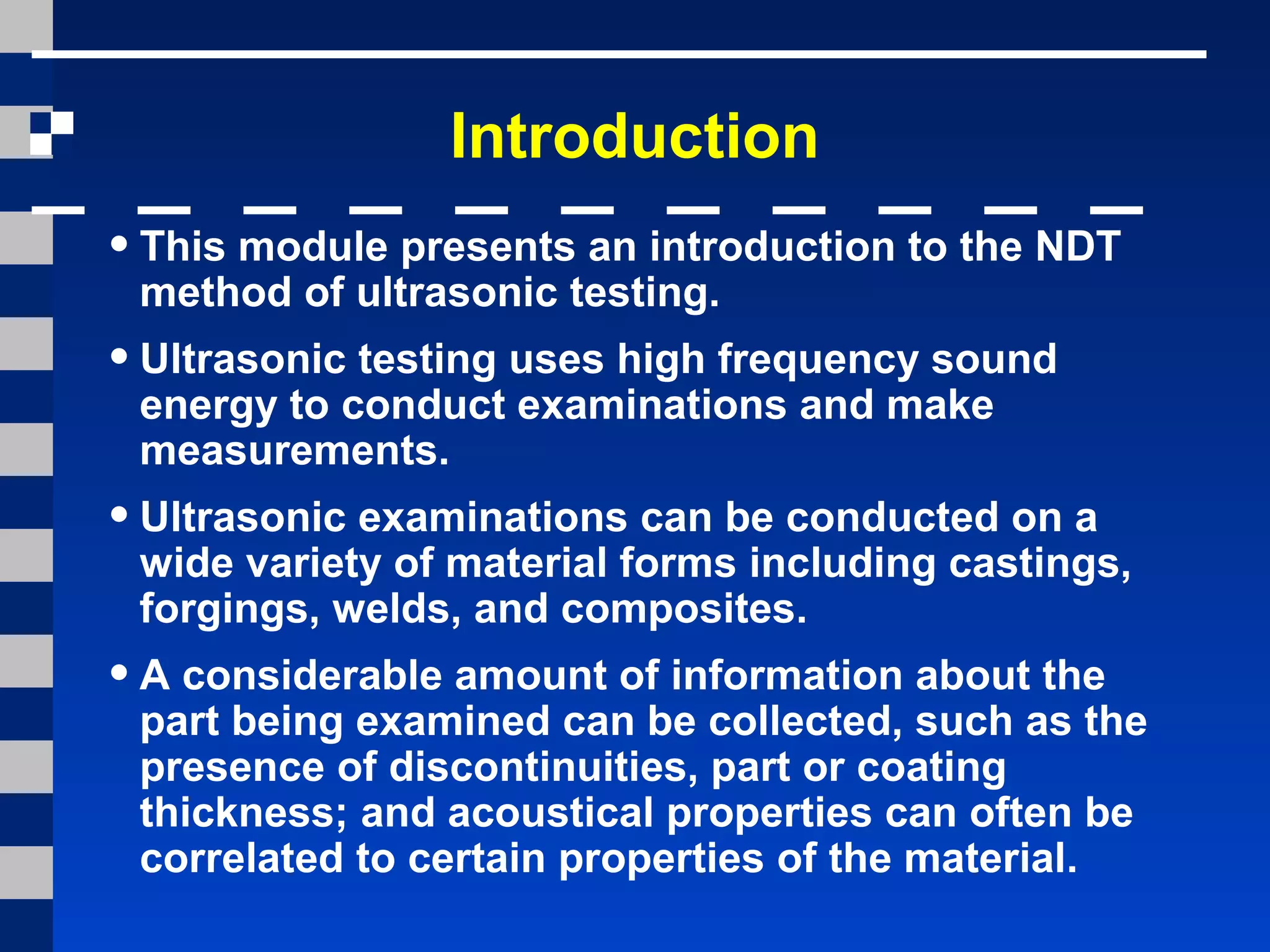 Introduction

• This module presents an introduction to the NDT method of ultrasonic testing.

• Ultrasonic testing uses high frequency sound energy to conduct examinations and make measurements.

• Ultrasonic examinations can be conducted on a wide variety of material forms including castings, forgings, welds, and composites.

• A considerable amount of information about the part being examined can be collected, such as the presence of discontinuities, part or coating thickness; and acoustical properties can often be correlated to certain properties of the material.